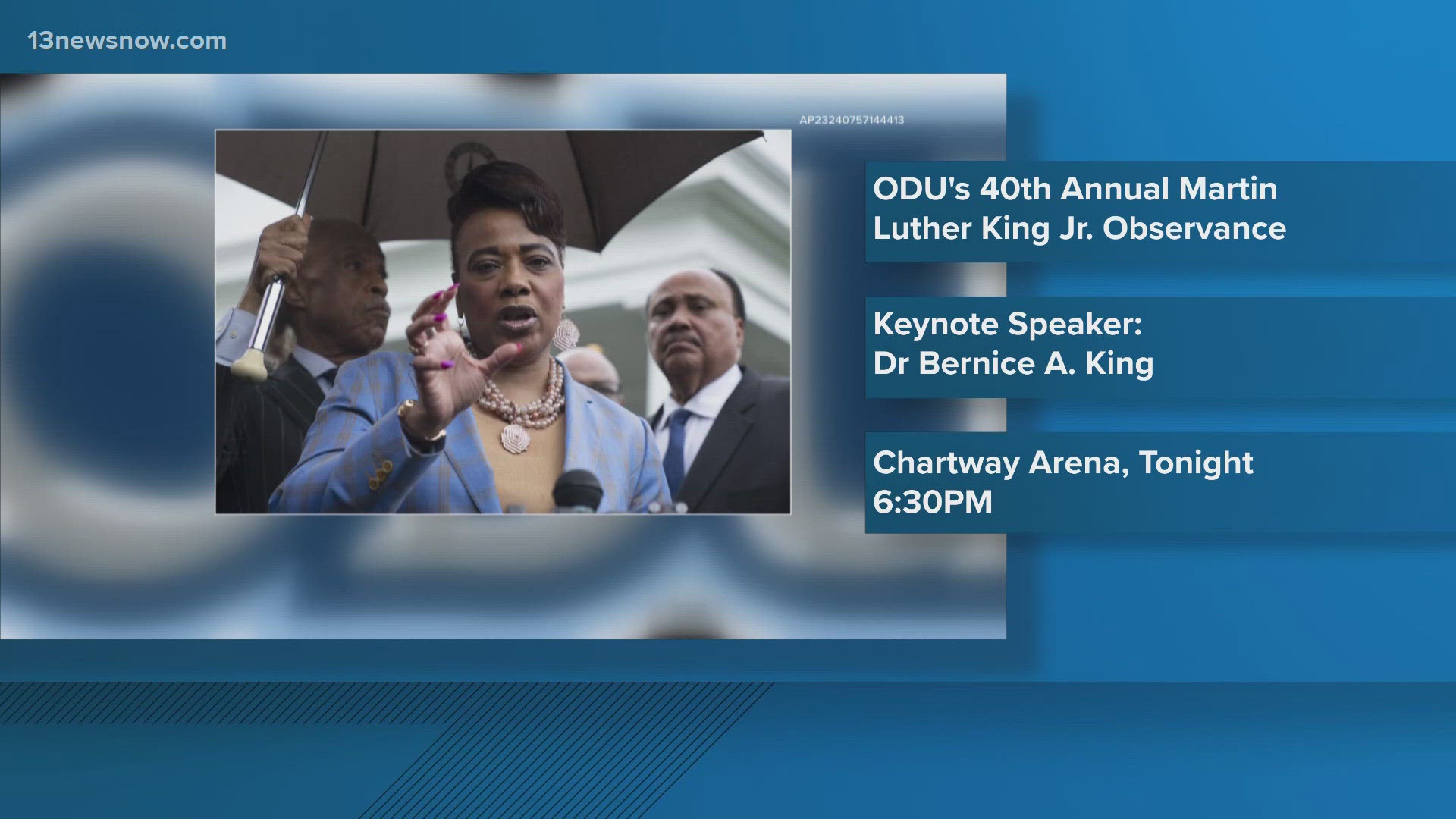 13newsnow.com

AP23240757144413

ODU's 40th Annual Martin Luther King Jr. Observance

Keynote Speaker: Dr Bernice A. King

Chartway Arena, Tonight 6:30PM